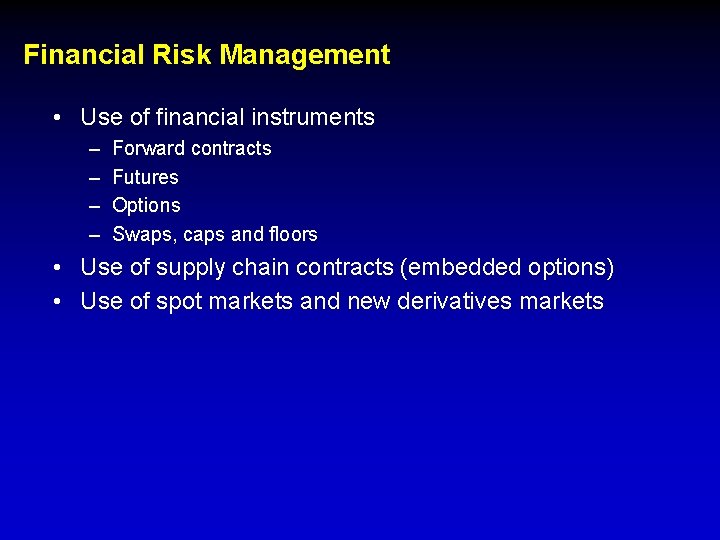 Financial Risk Management

• Use of financial instruments
  – Forward contracts
  – Futures
  – Options
  – Swaps, caps and floors
• Use of supply chain contracts (embedded options)
• Use of spot markets and new derivatives markets